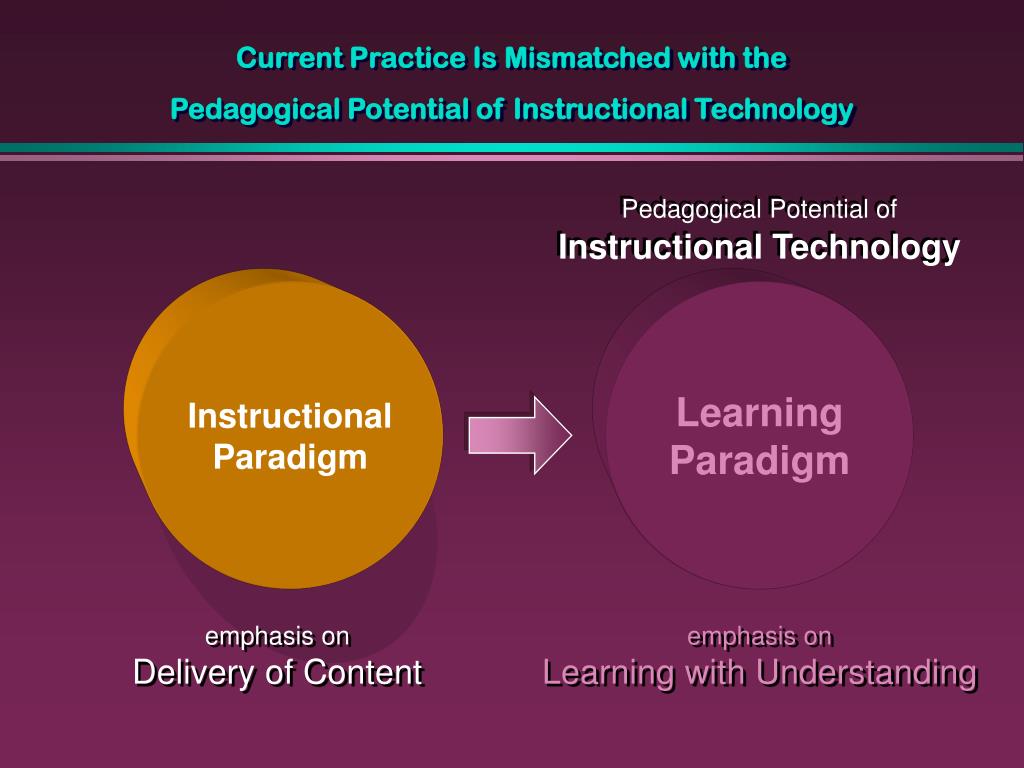 Current Practice Is Mismatched with the
Pedagogical Potential of Instructional Technology

Pedagogical Potential of
Instructional Technology

Instructional Paradigm

Learning Paradigm

emphasis on
Delivery of Content

emphasis on
Learning with Understanding